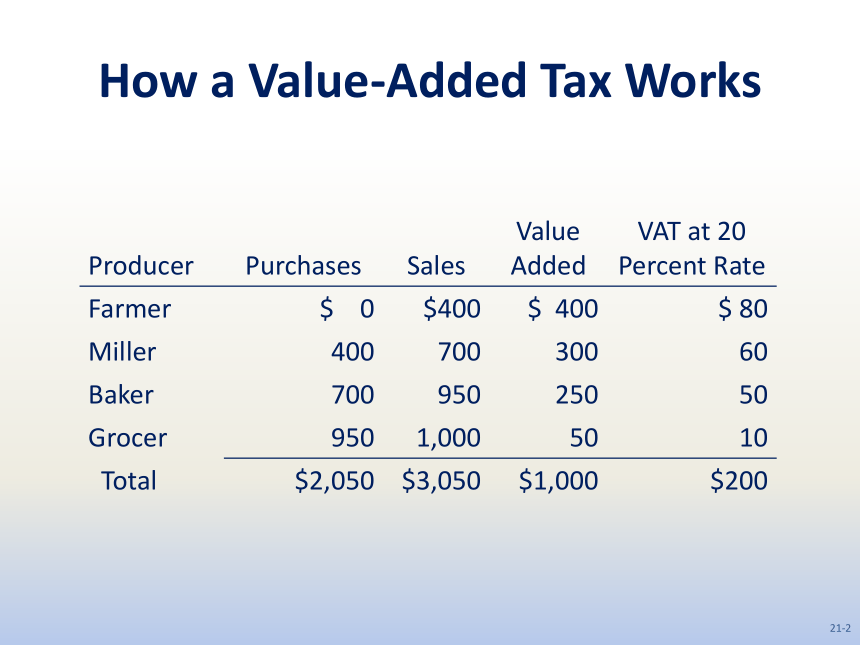 How a Value-Added Tax Works

| Producer | Purchases | Sales | Value Added | VAT at 20 Percent Rate |
|---|---|---|---|---|
| Farmer | \$ 0 | \$400 | \$ 400 | \$ 80 |
| Miller | 400 | 700 | 300 | 60 |
| Baker | 700 | 950 | 250 | 50 |
| Grocer | 950 | 1,000 | 50 | 10 |
| Total | \$2,050 | \$3,050 | \$1,000 | \$200 |

21-2